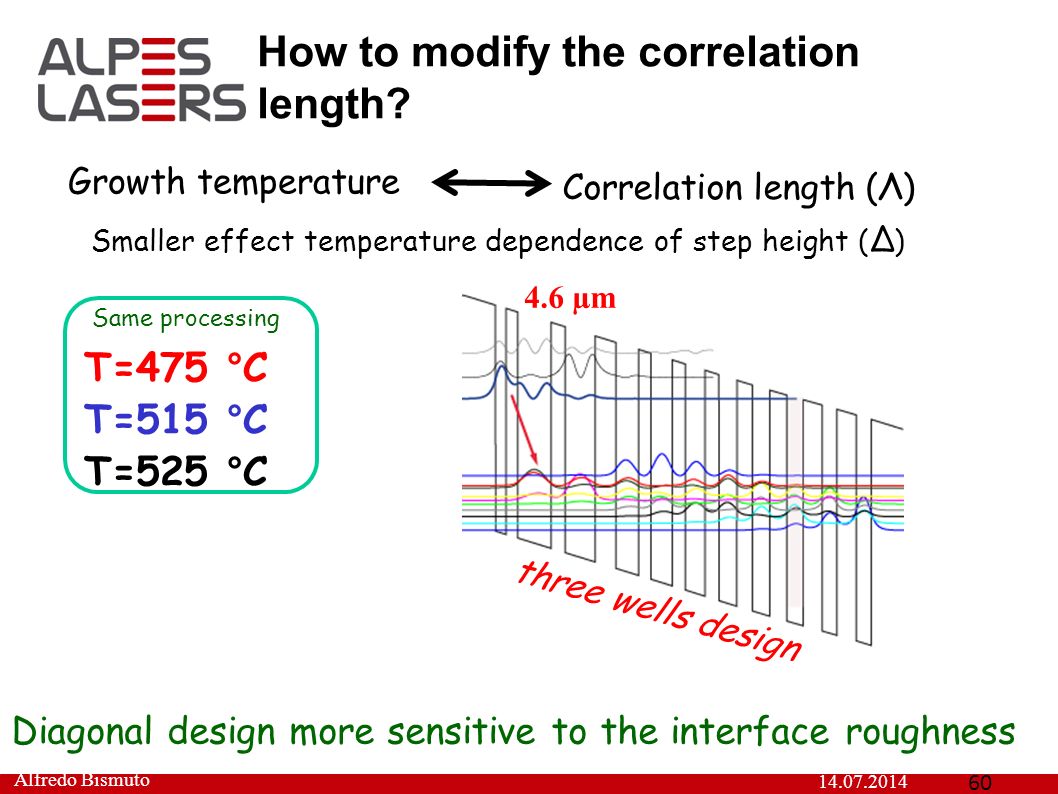 ALPES LASERS

How to modify the correlation length?

Growth temperature Correlation length (Λ)

Smaller effect temperature dependence of step height (Δ)

Same processing

T=475 °C

T=515 °C

T=525 °C

4.6 µm

three wells design

Diagonal design more sensitive to the interface roughness

Alfredo Bismuto

14.07.2014

60